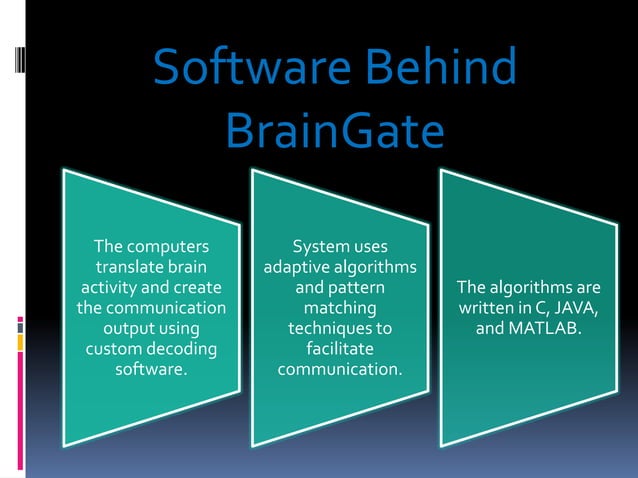 Software Behind BrainGate

The computers translate brain activity and create the communication output using custom decoding software.

System uses adaptive algorithms and pattern matching techniques to facilitate communication.

The algorithms are written in C, JAVA, and MATLAB.